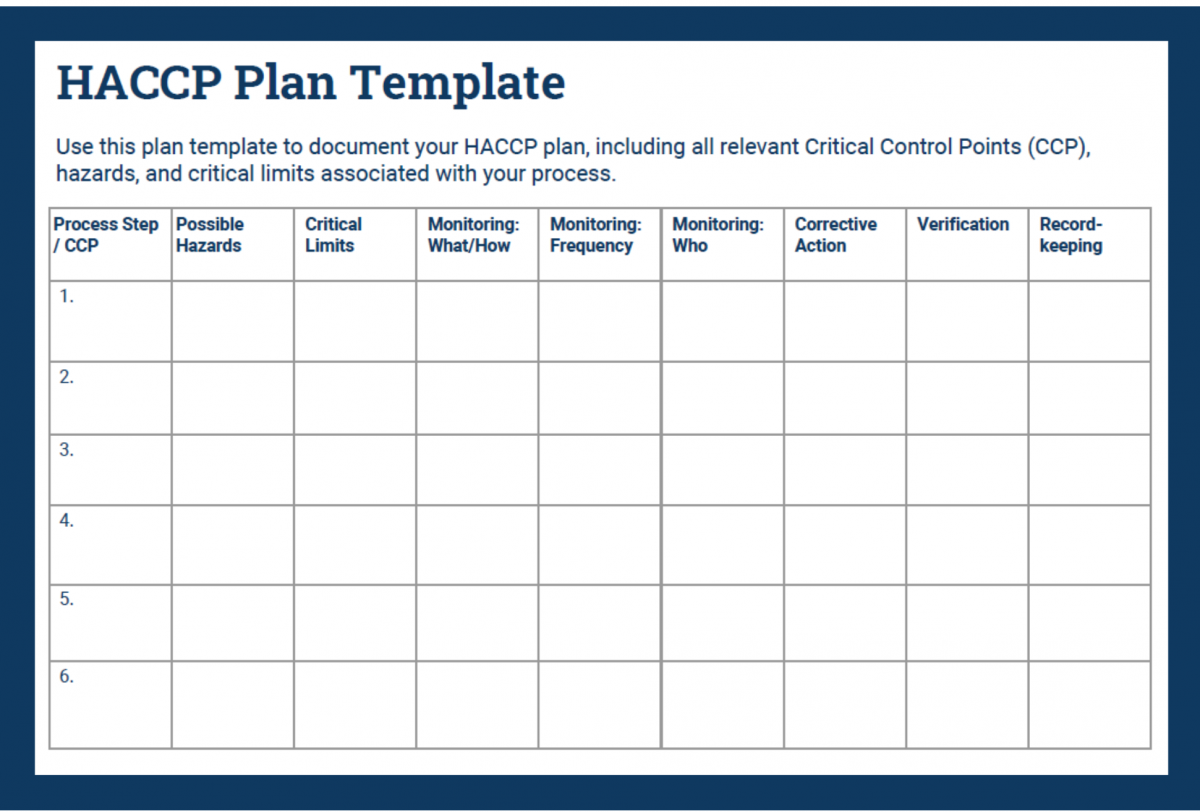 HACCP Plan Template

Use this plan template to document your HACCP plan, including all relevant Critical Control Points (CCP), hazards, and critical limits associated with your process.

| Process Step / CCP | Possible Hazards | Critical Limits | Monitoring: What/How | Monitoring: Frequency | Monitoring: Who | Corrective Action | Verification | Record-keeping |
|---|---|---|---|---|---|---|---|---|
| 1. | | | | | | | | |
| 2. | | | | | | | | |
| 3. | | | | | | | | |
| 4. | | | | | | | | |
| 5. | | | | | | | | |
| 6. | | | | | | | | |